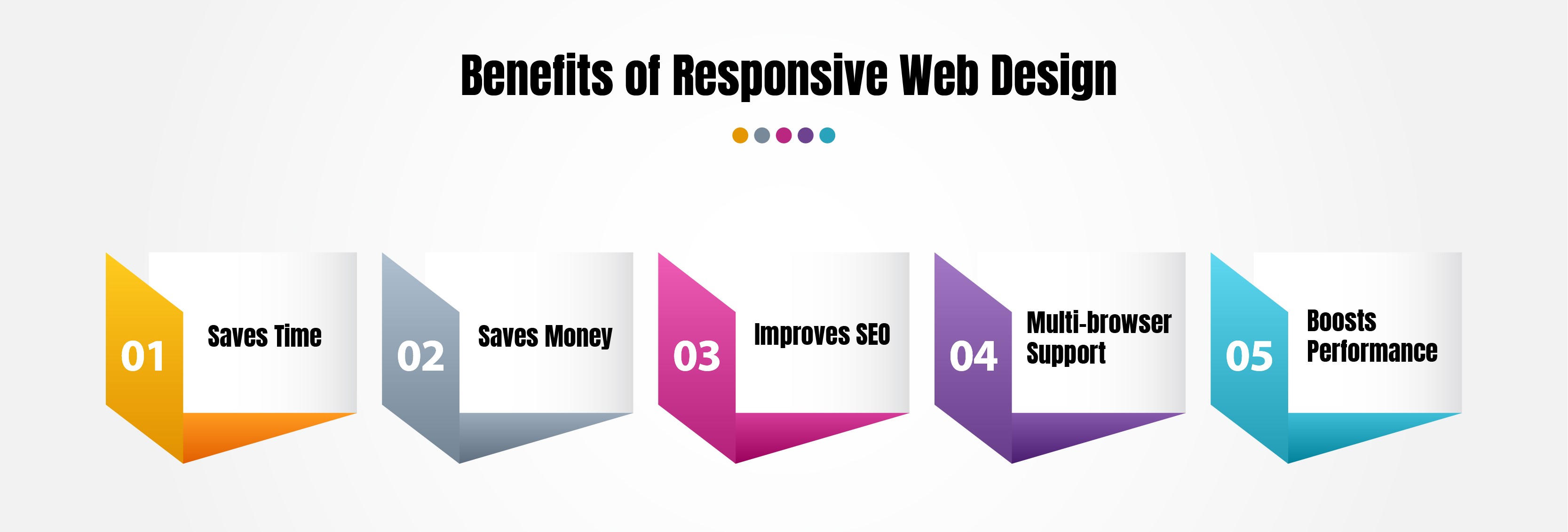 Benefits of Responsive Web Design

01 Saves Time

02 Saves Money

03 Improves SEO

04 Multi-browser Support

05 Boosts Performance